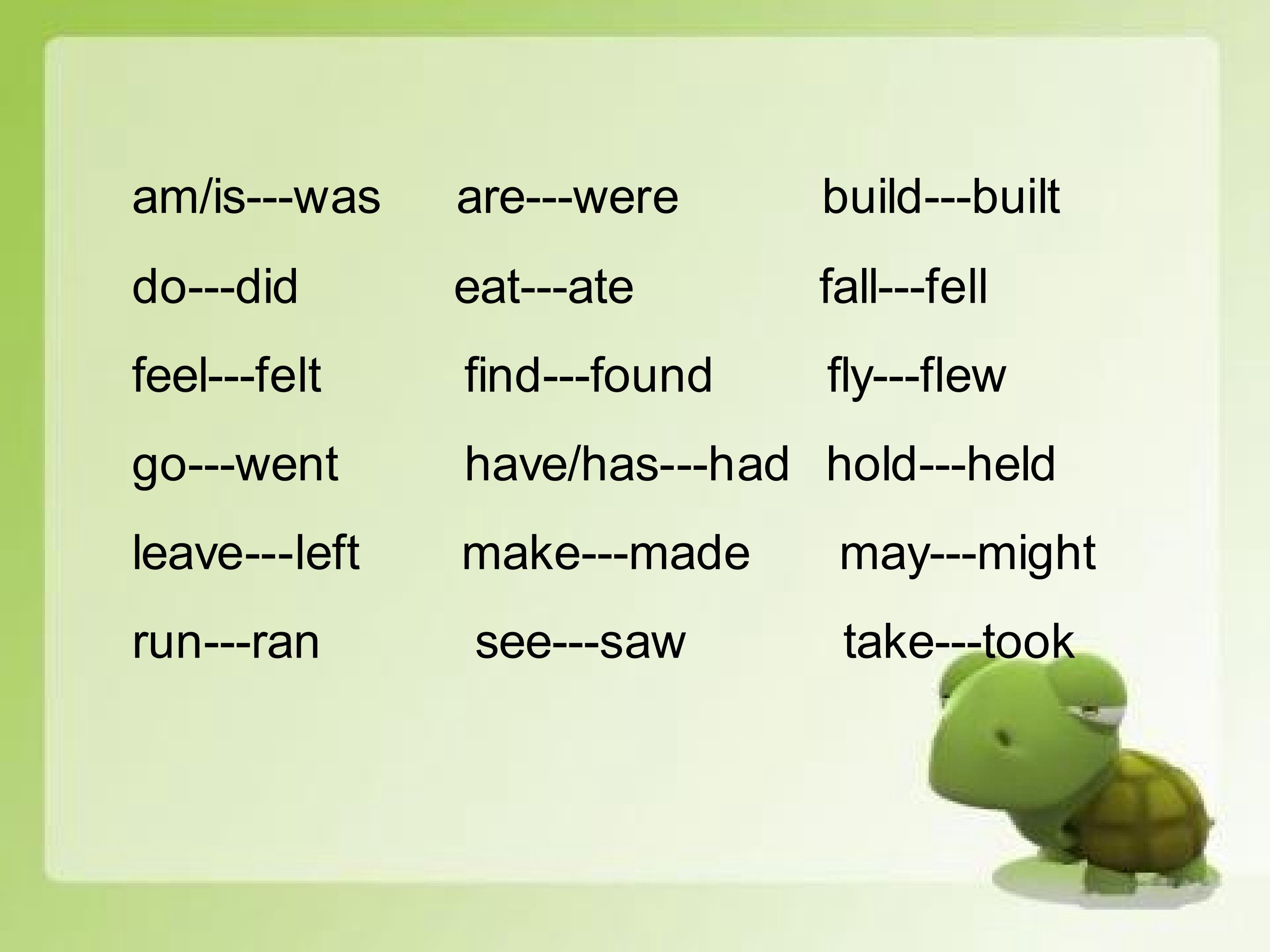 am/is---was are---were build---built

do---did eat---ate fall---fell

feel---felt find---found fly---flew

go---went have/has---had hold---held

leave---left make---made may---might

run---ran see---saw take---took